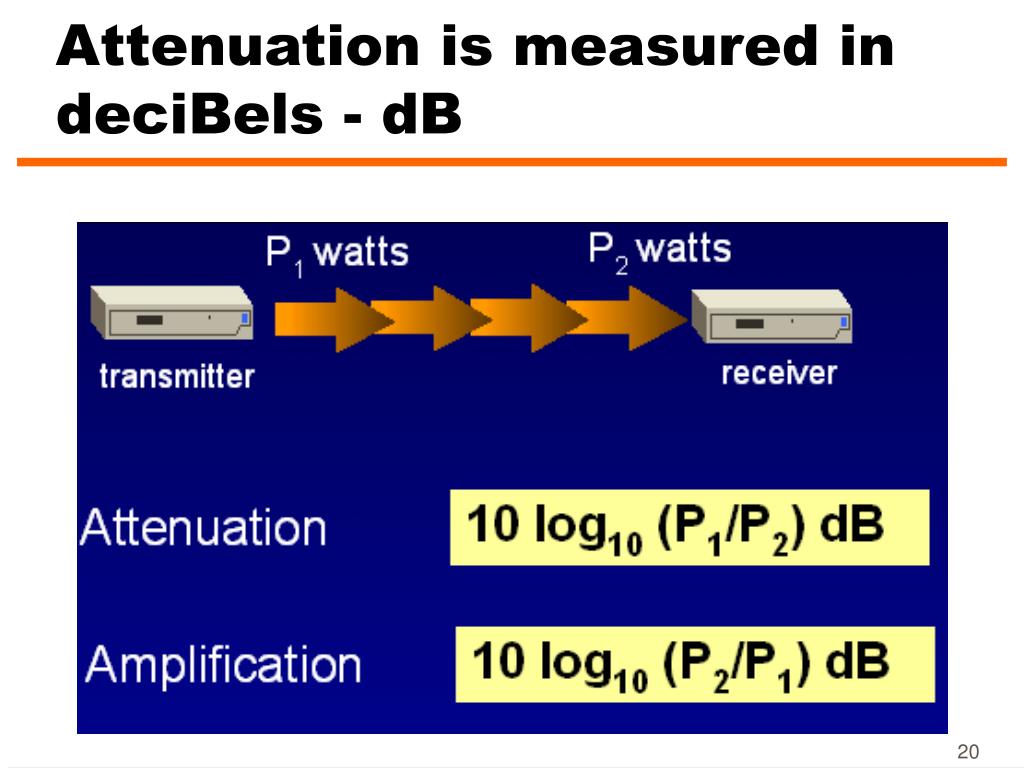 Attenuation is measured in deciBels - dB

$P_1$ watts

$P_2$ watts

transmitter

receiver

Attenuation

$10 \log_{10} (P_1/P_2)$ dB

Amplification

$10 \log_{10} (P_2/P_1)$ dB

20